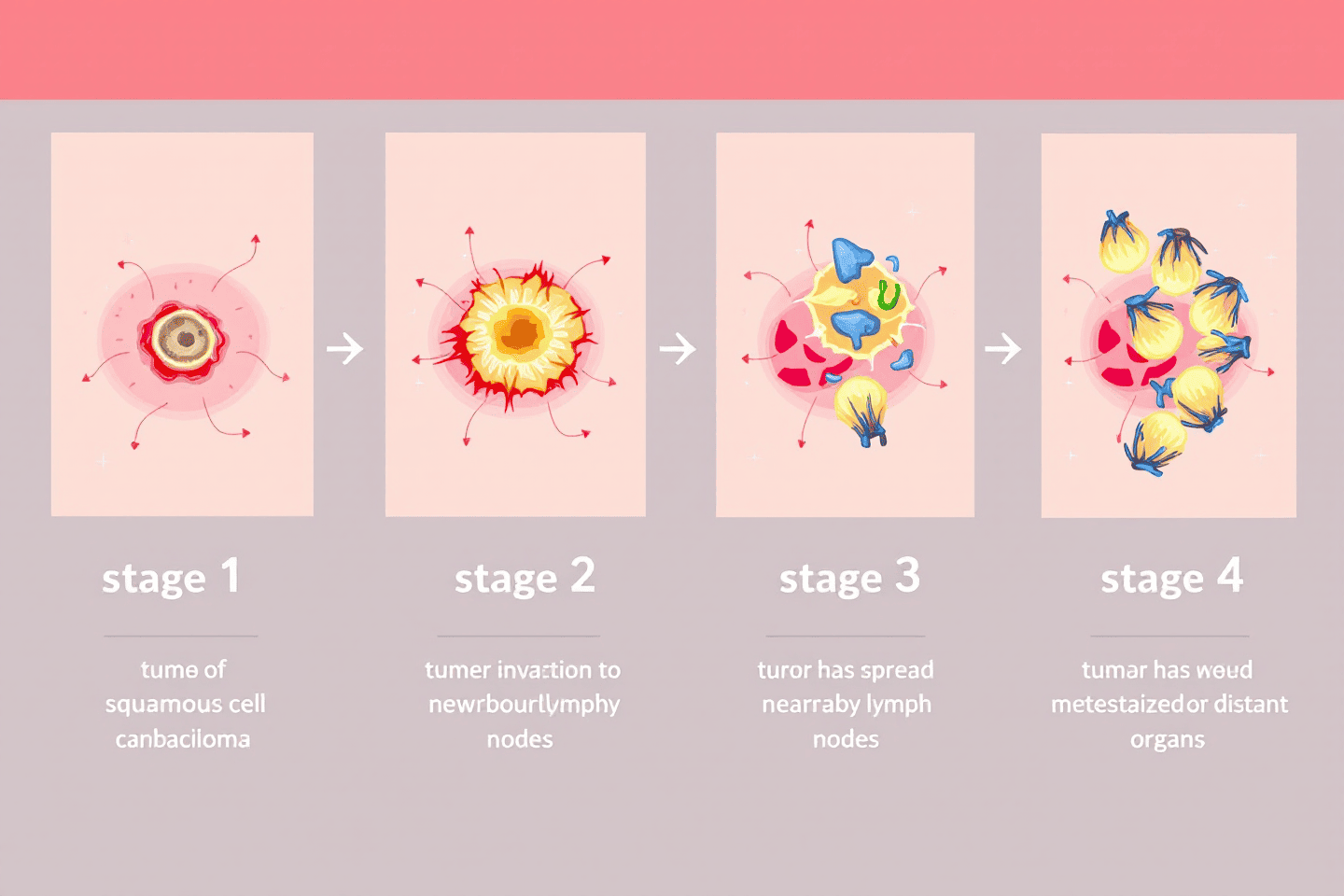 stage 1

tume of squamous cell canbaciloma

stage 2

tumer invaction to newrbourlymphy nodes

stage 3

turor has spread nearraby lymph nodes

stage 4

tumar has weud metestaizedor distant organs